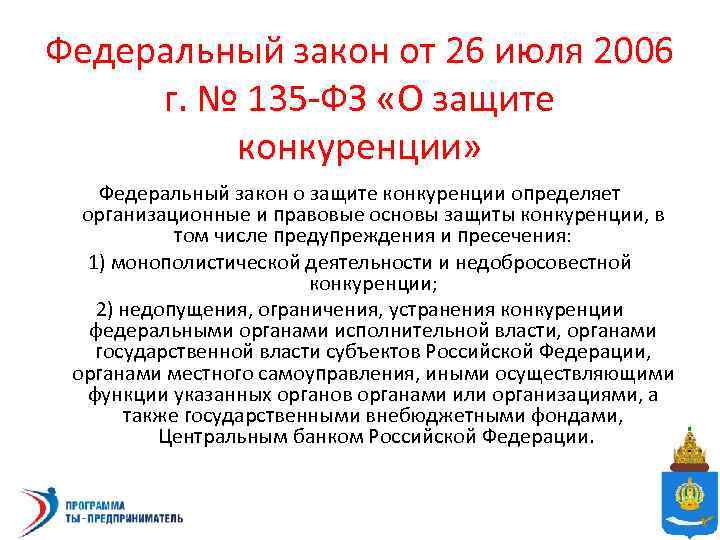 Федеральный закон от 26 июля 2006 г. № 135-ФЗ «О защите конкуренции»

Федеральный закон о защите конкуренции определяет организационные и правовые основы защиты конкуренции, в том числе предупреждения и пресечения:

1) монополистической деятельности и недобросовестной конкуренции;

2) недопущения, ограничения, устранения конкуренции федеральными органами исполнительной власти, органами государственной власти субъектов Российской Федерации, органами местного самоуправления, иными осуществляющими функции указанных органов органами или организациями, а также государственными внебюджетными фондами, Центральным банком Российской Федерации.

ПРОГРАММА ТЫ - ПРЕДПРИНИМАТЕЛЬ